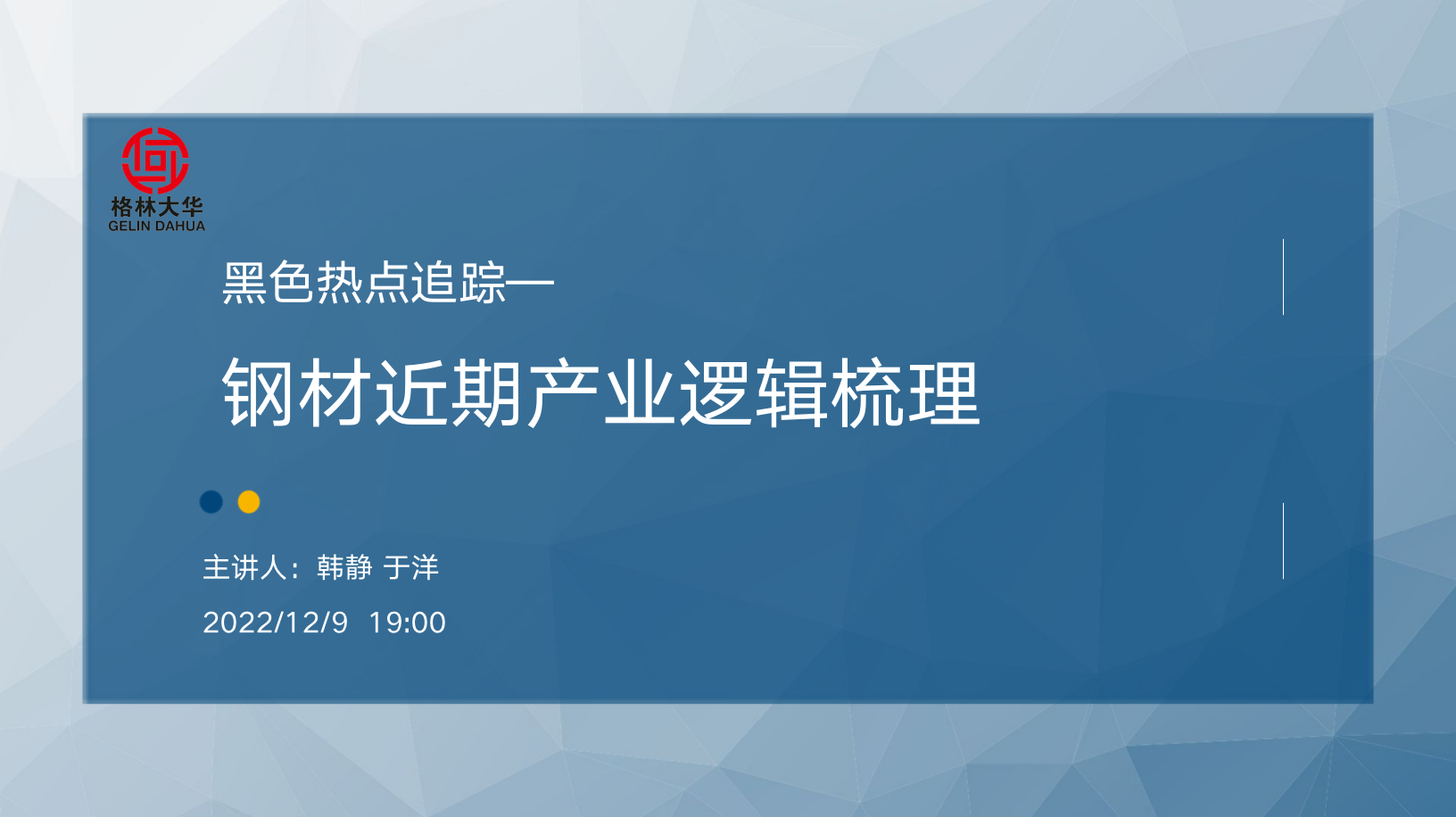 格林大华
GELIN DAHUA

黑色热点追踪—

钢材近期产业逻辑梳理

主讲人：韩静 于洋

2022/12/9 19:00